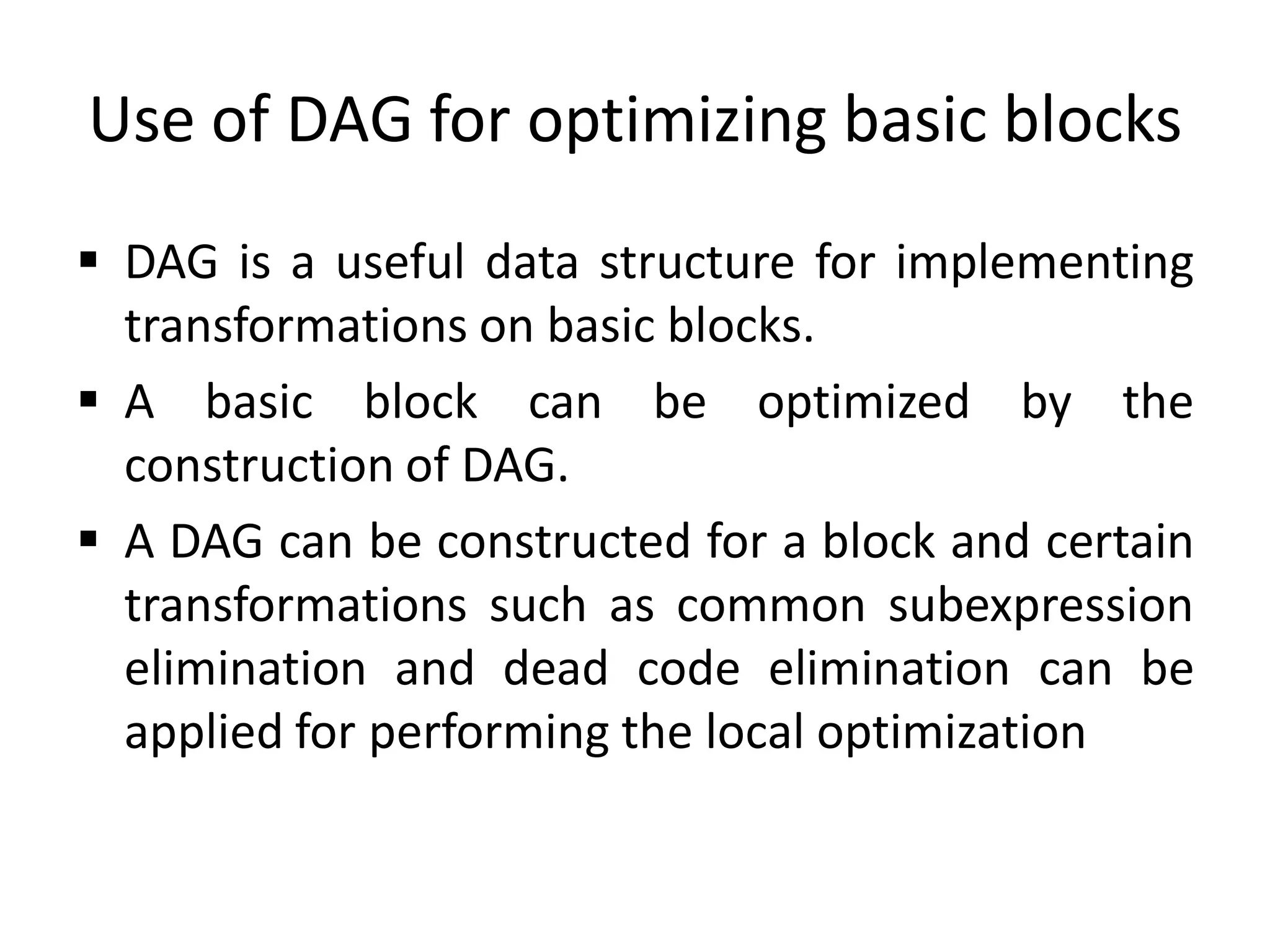 Use of DAG for optimizing basic blocks

▪ DAG is a useful data structure for implementing transformations on basic blocks.

▪ A basic block can be optimized by the construction of DAG.

▪ A DAG can be constructed for a block and certain transformations such as common subexpression elimination and dead code elimination can be applied for performing the local optimization